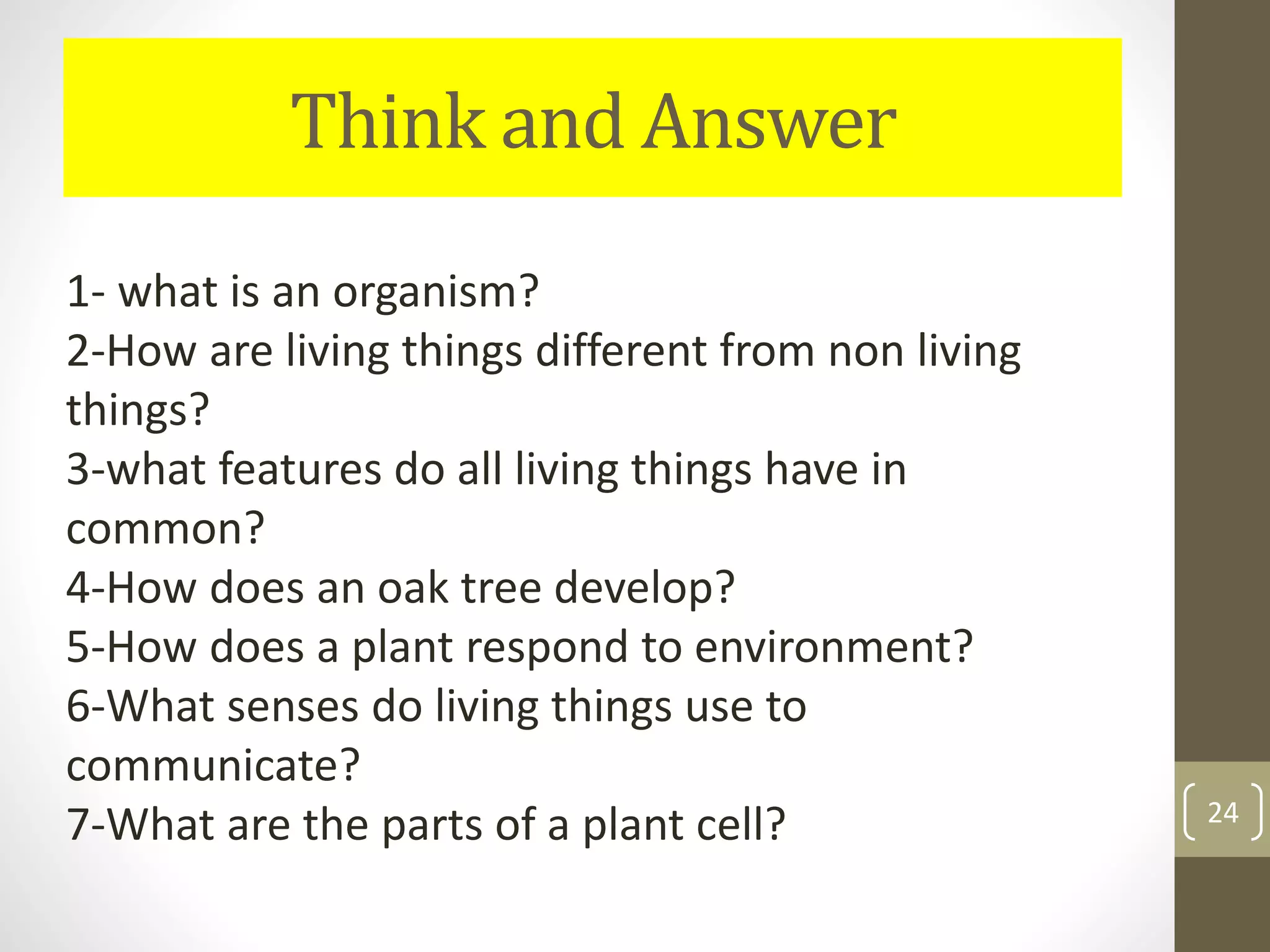 Think and Answer

1- what is an organism?
2-How are living things different from non living things?
3-what features do all living things have in common?
4-How does an oak tree develop?
5-How does a plant respond to environment?
6-What senses do living things use to communicate?
7-What are the parts of a plant cell?

24